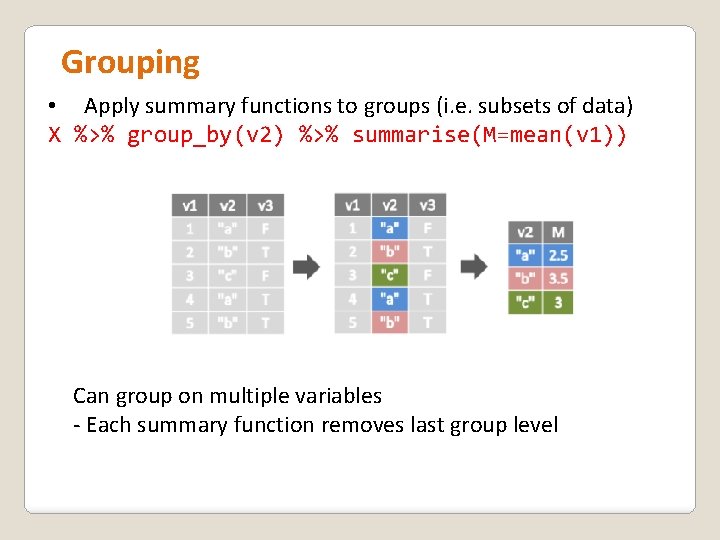 Grouping

• Apply summary functions to groups (i.e. subsets of data)

X %>% group_by(v2) %>% summarise(M=mean(v1))

| v1 | v2 | v3 |
|---|---|---|
| 1 | "a" | F |
| 2 | "b" | T |
| 3 | "c" | F |
| 4 | "a" | T |
| 5 | "b" | T |

| v1 | v2 | v3 |
|---|---|---|
| 1 | "a" | F |
| 2 | "b" | T |
| 3 | "c" | F |
| 4 | "a" | T |
| 5 | "b" | T |

| v2 | M |
|---|---|
| "a" | 2.5 |
| "b" | 3.5 |
| "c" | 3 |

Can group on multiple variables
- Each summary function removes last group level